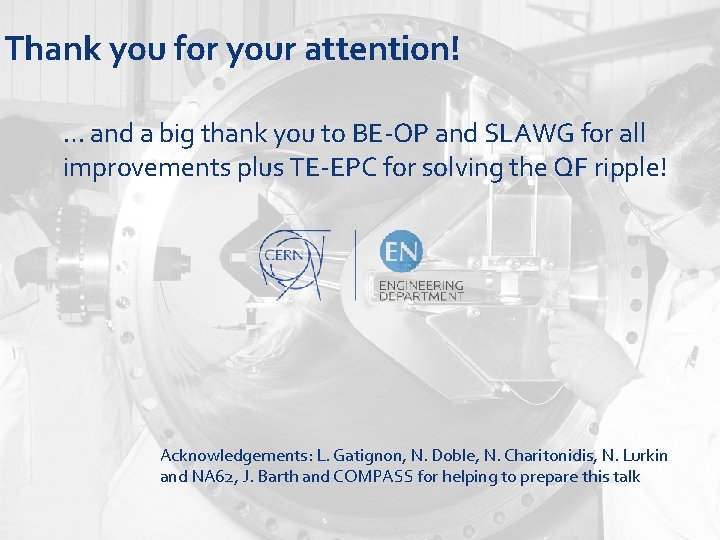 Thank you for your attention!

… and a big thank you to BE-OP and SLAWG for all improvements plus TE-EPC for solving the QF ripple!

CERN

EN

ENGINEERING DEPARTMENT

Acknowledgements: L. Gatignon, N. Doble, N. Charitonidis, N. Lurkin and NA62, J. Barth and COMPASS for helping to prepare this talk